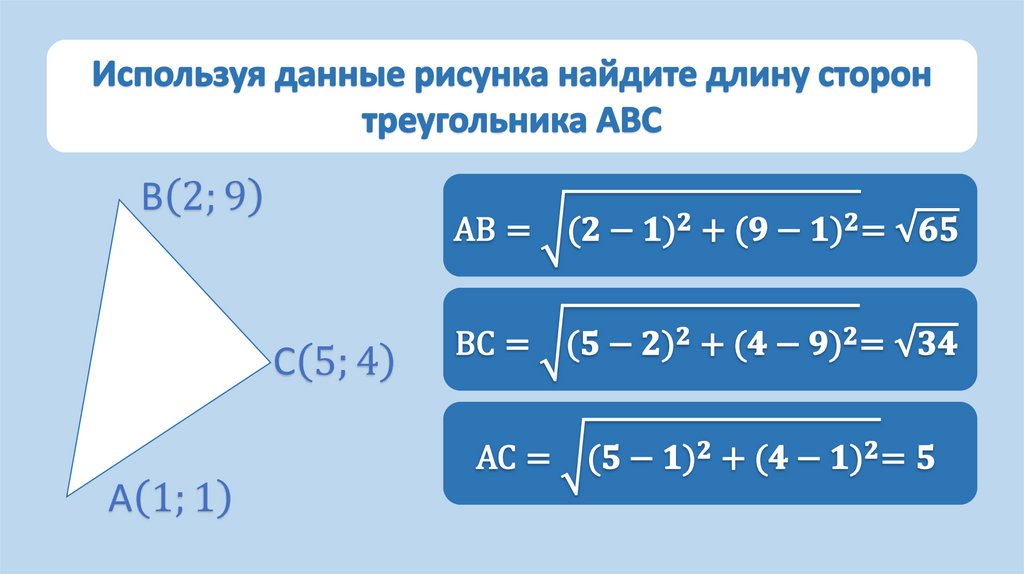 Используя данные рисунка найдите длину сторон треугольника АВС

B(2; 9)

C(5; 4)

A(1; 1)

$AB = \sqrt{(2-1)^2 + (9-1)^2} = \sqrt{65}$

$BC = \sqrt{(5-2)^2 + (4-9)^2} = \sqrt{34}$

$AC = \sqrt{(5-1)^2 + (4-1)^2} = 5$